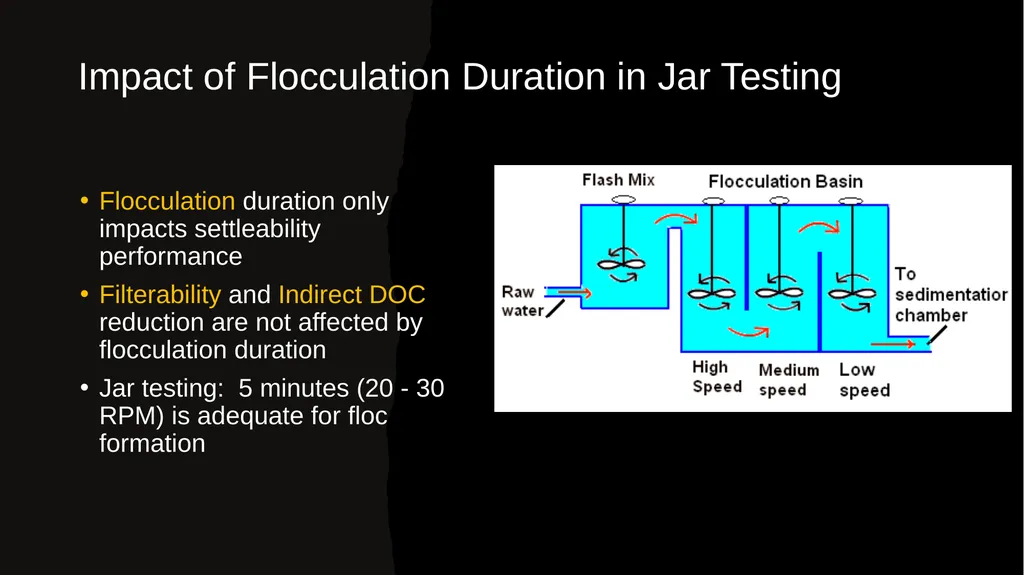 Impact of Flocculation Duration in Jar Testing

• Flocculation duration only impacts settleability performance

• Filterability and Indirect DOC reduction are not affected by flocculation duration

• Jar testing: 5 minutes (20 - 30 RPM) is adequate for floc formation

Flash Mix

Flocculation Basin

Raw water

To sedimentation chamber

High Speed

Medium speed

Low speed